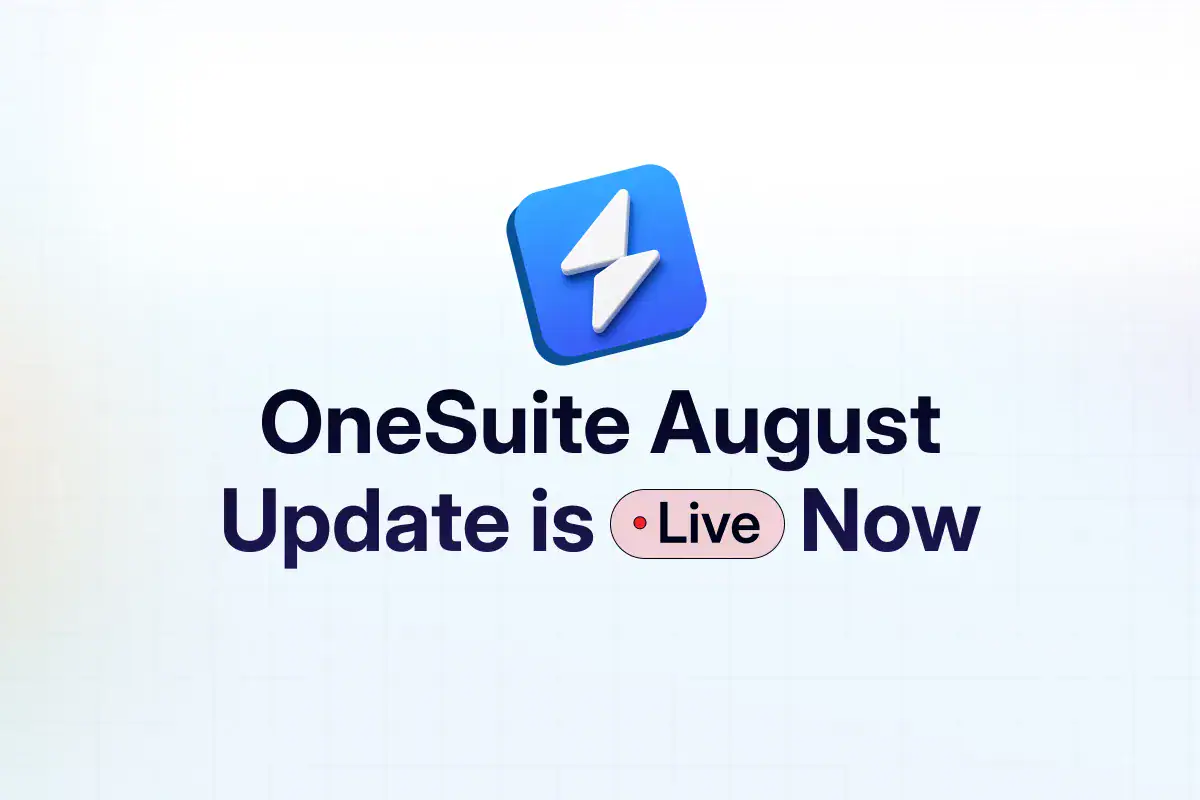 OneSuite August Update is Live Now